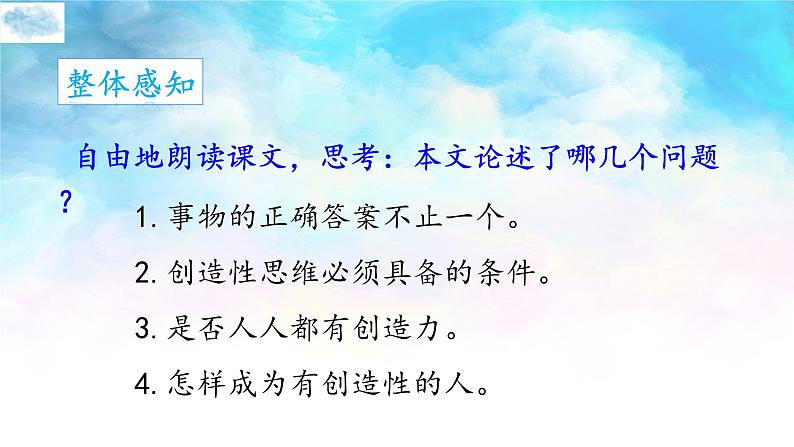 整体感知

自由地朗读课文，思考：本文论述了哪几个问题？

1. 事物的正确答案不止一个。

2. 创造性思维必须具备的条件。

3. 是否人人都有创造力。

4. 怎样成为有创造性的人。